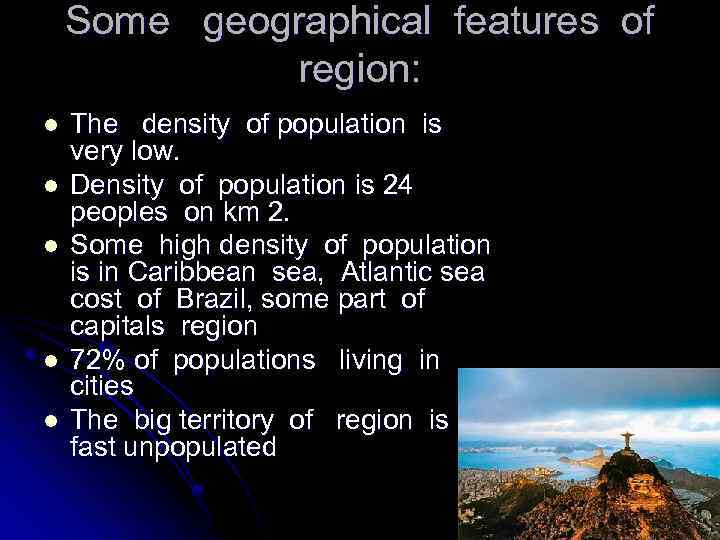 Some geographical features of region:

- The density of population is very low.
- Density of population is 24 peoples on km 2.
- Some high density of population is in Caribbean sea, Atlantic sea cost of Brazil, some part of capitals region
- 72% of populations living in cities
- The big territory of region is fast unpopulated